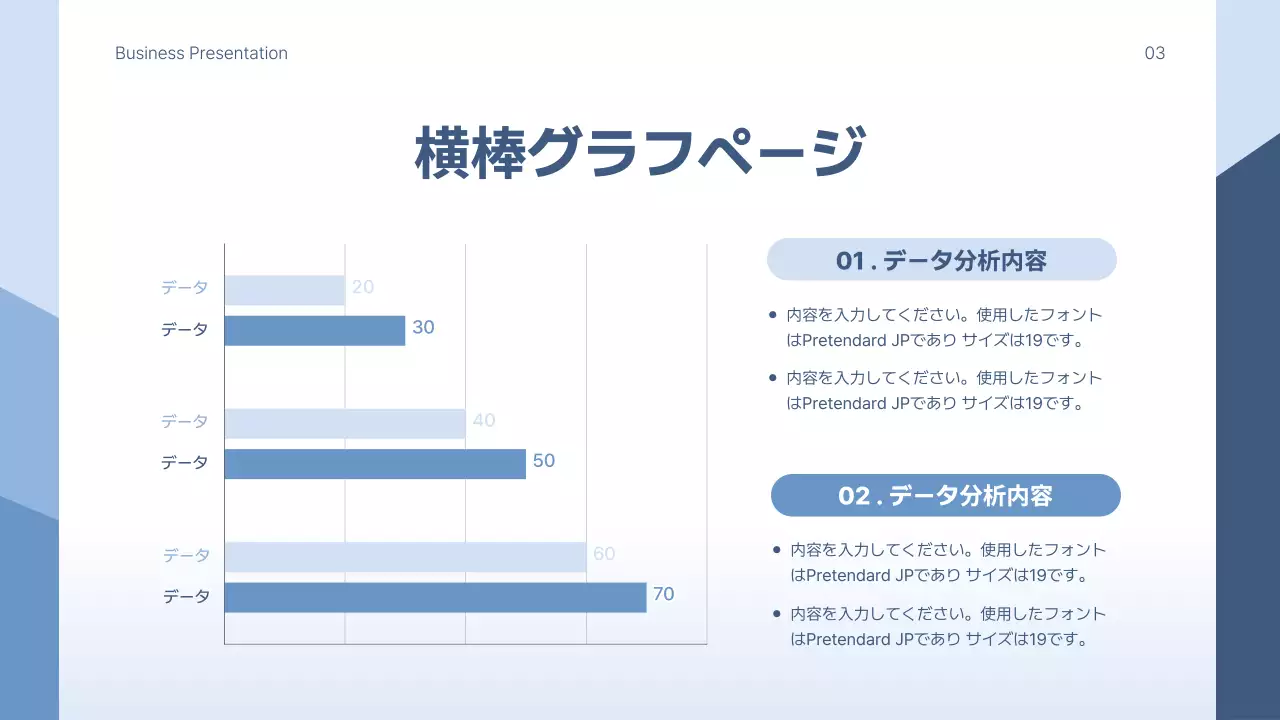 Business Presentation

03

横棒グラフページ

データ 20
データ 30
データ 40
データ 50
データ 60
データ 70

01 . データ分析内容

• 内容を入力してください。使用したフォントはPretendard JPであり サイズは19です。

• 内容を入力してください。使用したフォントはPretendard JPであり サイズは19です。

02 . データ分析内容

• 内容を入力してください。使用したフォントはPretendard JPであり サイズは19です。

• 内容を入力してください。使用したフォントはPretendard JPであり サイズは19です。